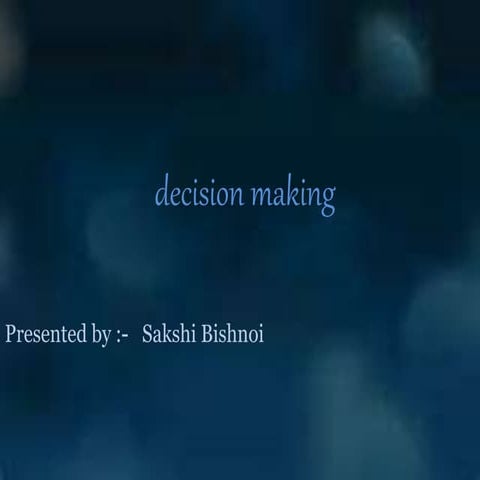 decision making

Presented by :- Sakshi Bishnoi